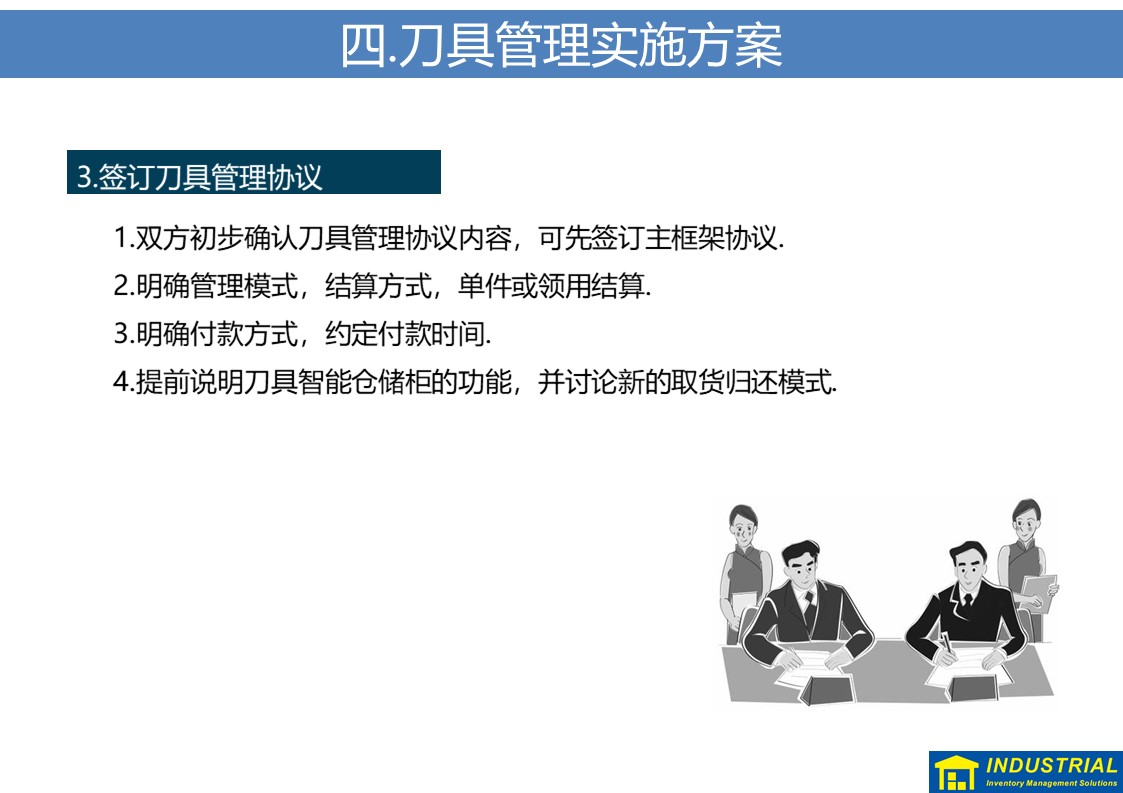 四.刀具管理实施方案

3.签订刀具管理协议

1.双方初步确认刀具管理协议内容，可先签订主框架协议.

2.明确管理模式，结算方式，单件或领用结算.

3.明确付款方式，约定付款时间.

4.提前说明刀具智能仓储柜的功能，并讨论新的取货归还模式.

INDUSTRIAL
Inventory Management Solutions